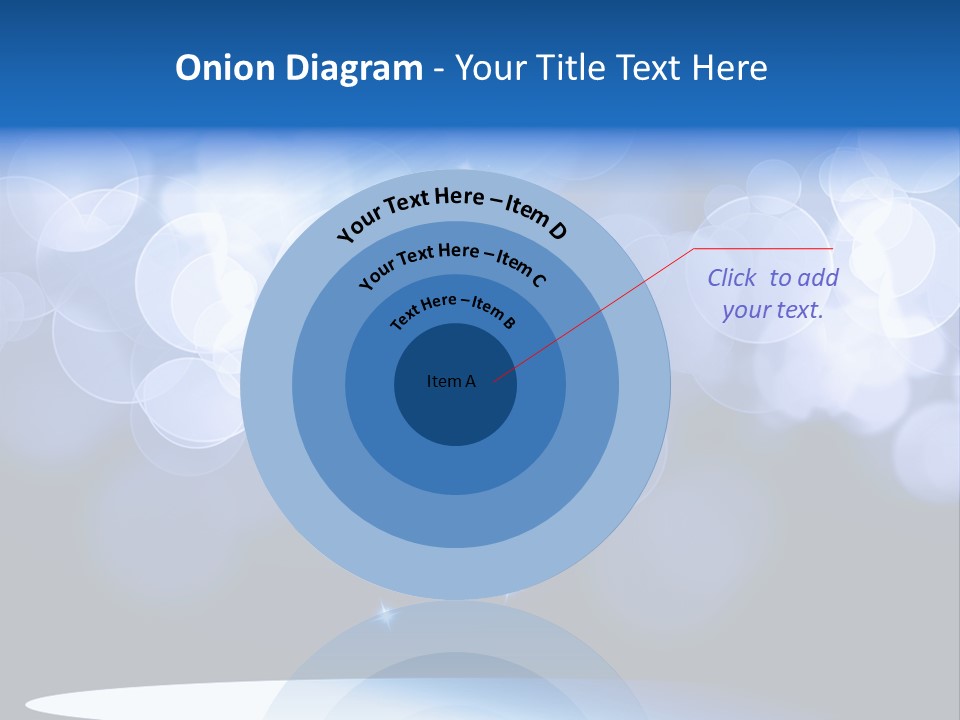 Onion Diagram - Your Title Text Here

Your Text Here – Item D

Your Text Here – Item C

Text Here – Item B

Item A

Click to add your text.